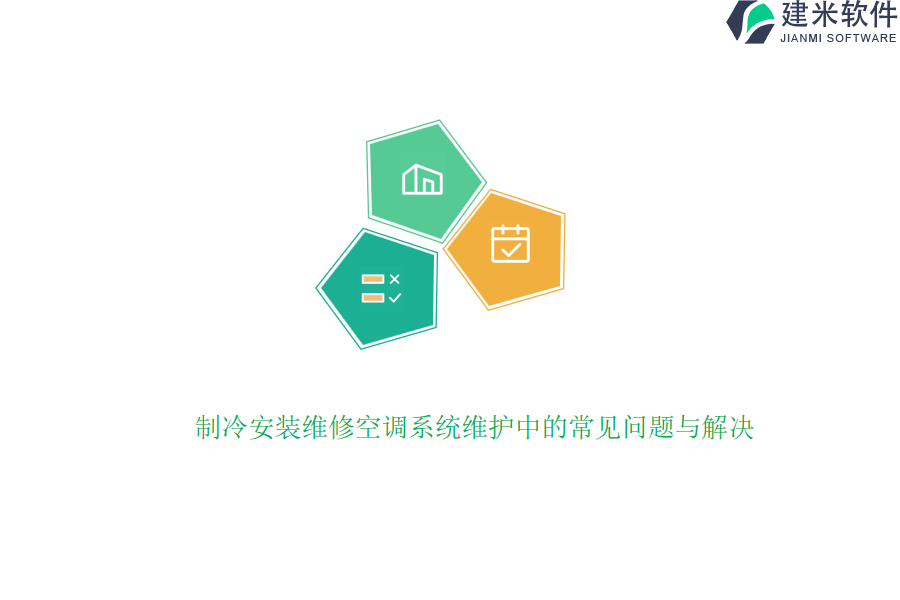 建米软件
JIANMI SOFTWARE

制冷安装维修空调系统维护中的常见问题与解决